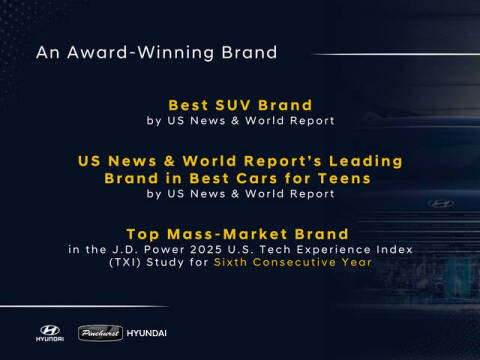 An Award-Winning Brand

Best SUV Brand
by US News & World Report

US News & World Report's Leading Brand in Best Cars for Teens
by US News & World Report

Top Mass-Market Brand
in the J.D. Power 2025 U.S. Tech Experience Index (TXI) Study for Sixth Consecutive Year

HYUNDAI

Pinehurst HYUNDAI